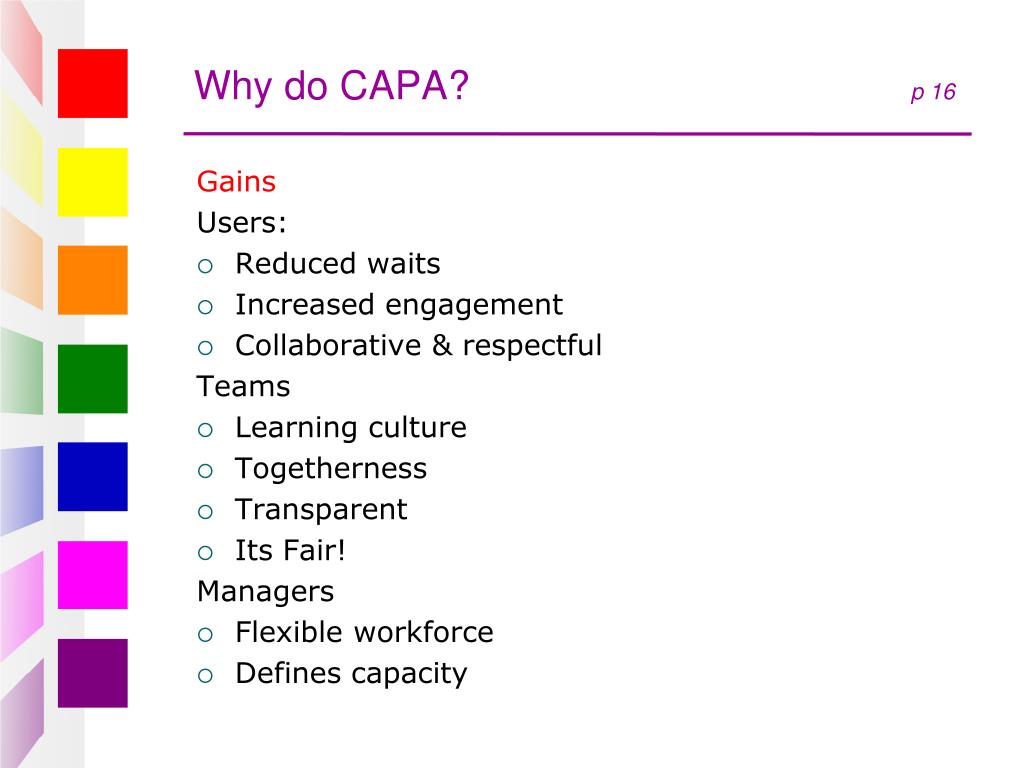 Why do CAPA?

p 16

Gains
Users:
○ Reduced waits
○ Increased engagement
○ Collaborative & respectful
Teams
○ Learning culture
○ Togetherness
○ Transparent
○ Its Fair!
Managers
○ Flexible workforce
○ Defines capacity